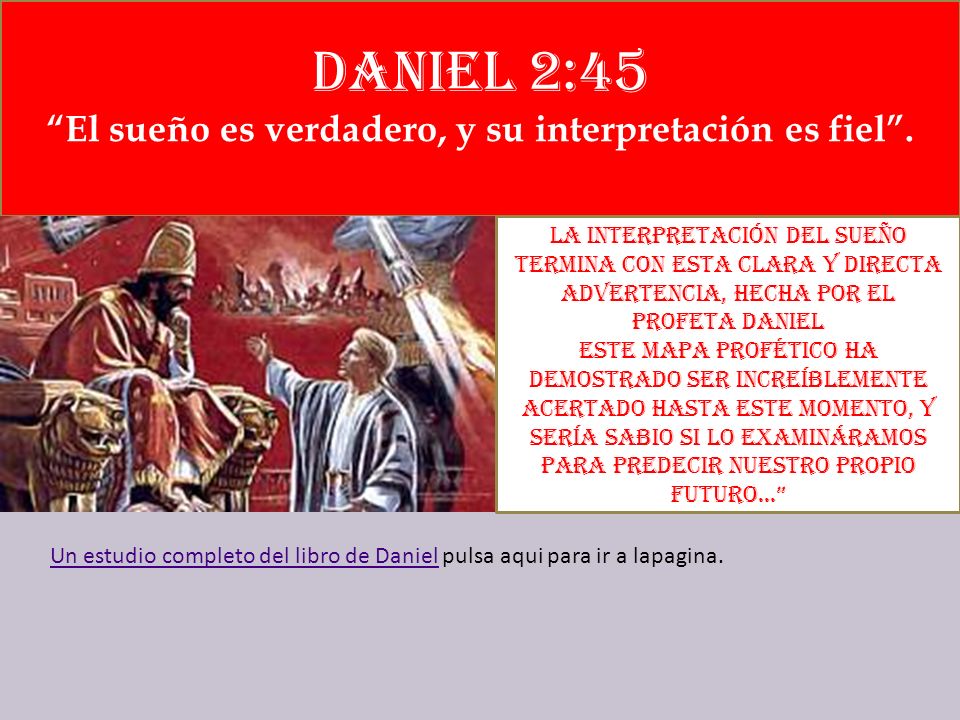 DANIEL 2:45
“El sueño es verdadero, y su interpretación es fiel”.

LA INTERPRETACIÓN DEL SUEÑO TERMINA CON ESTA CLARA Y DIRECTA ADVERTENCIA, HECHA POR EL PROFETA DANIEL
ESTE MAPA PROFÉTICO HA DEMOSTRADO SER INCREÍBLEMENTE ACERTADO HASTA ESTE MOMENTO, Y SERÍA SABIO SI LO EXAMINÁRAMOS PARA PREDECIR NUESTRO PROPIO FUTURO…”

Un estudio completo del libro de Daniel pulsa aqui para ir a lapagina.